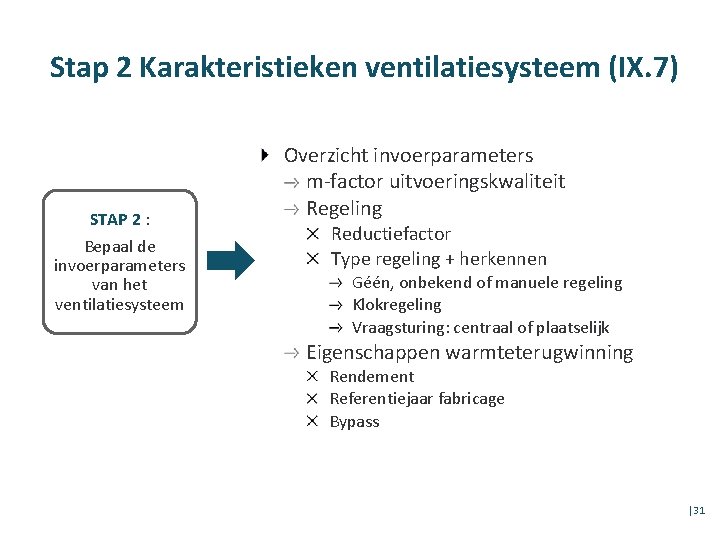 Stap 2 Karakteristieken ventilatiesysteem (IX.7)

STAP 2 :

Bepaal de invoerparameters van het ventilatiesysteem

Overzicht invoerparameters
→ m-factor uitvoeringskwaliteit
→ Regeling
× Reductiefactor
× Type regeling + herkennen
→ Géén, onbekend of manuele regeling
→ Klokregeling
→ Vraagsturing: centraal of plaatselijk
→ Eigenschappen warmteterugwinning
× Rendement
× Referentiejaar fabricage
× Bypass

|31